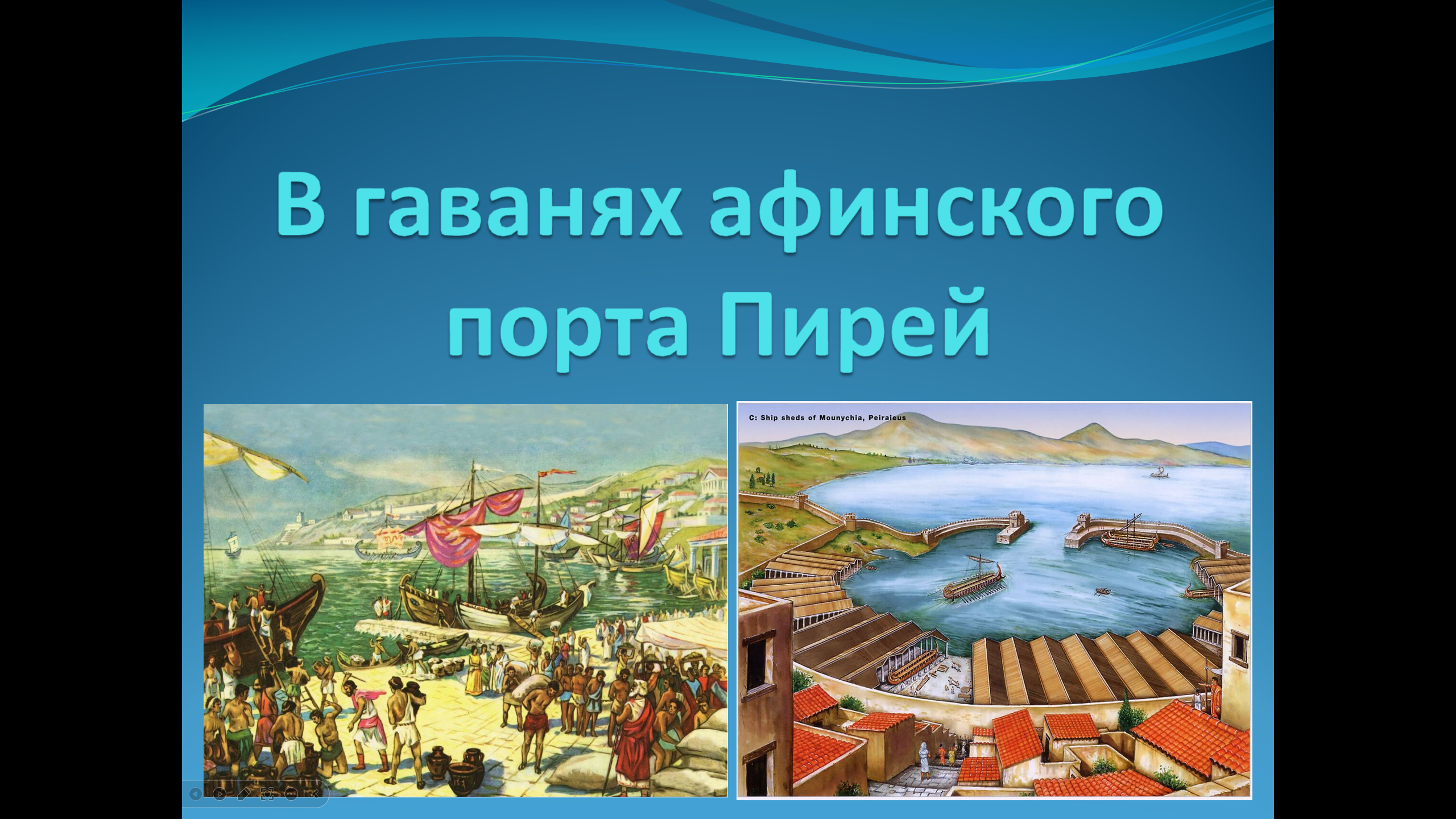 В гаванях афинского порта Пирей

C: Ship sheds of Mounychia, Peiraieus